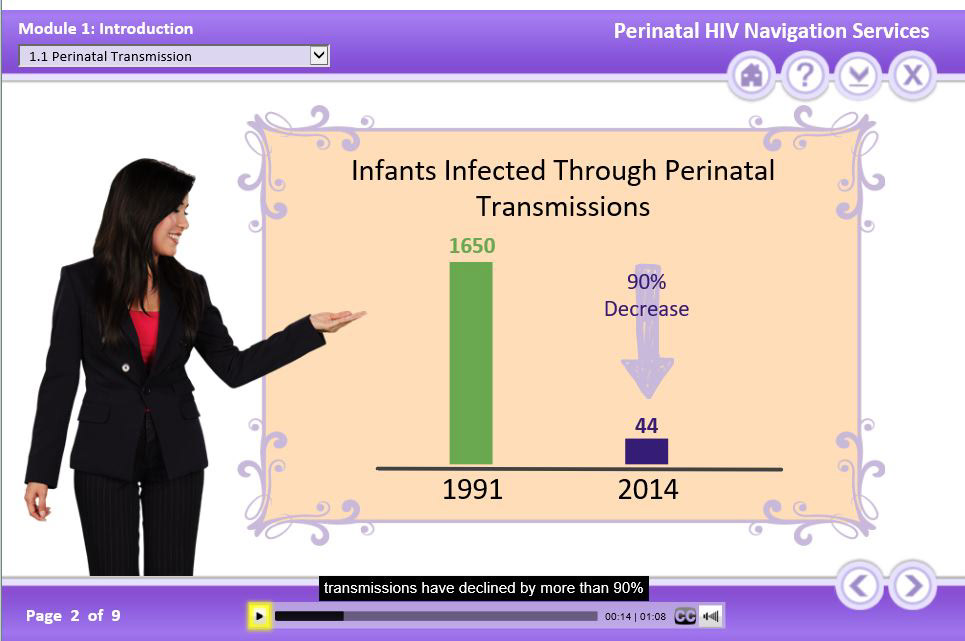 Module 1: Introduction

1.1 Perinatal Transmission

Perinatal HIV Navigation Services

Infants Infected Through Perinatal Transmissions

1650

90% Decrease

44

1991

2014

transmissions have declined by more than 90%

Page 2 of 9

00:14 | 01:08

CC